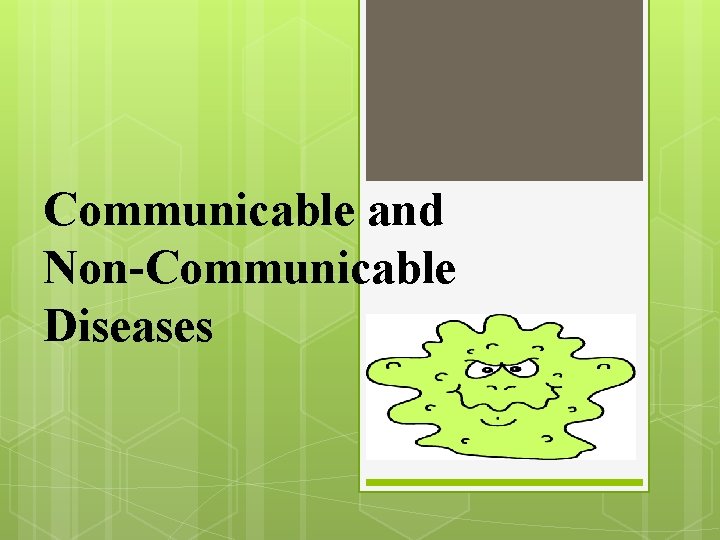 Communicable and Non-Communicable Diseases